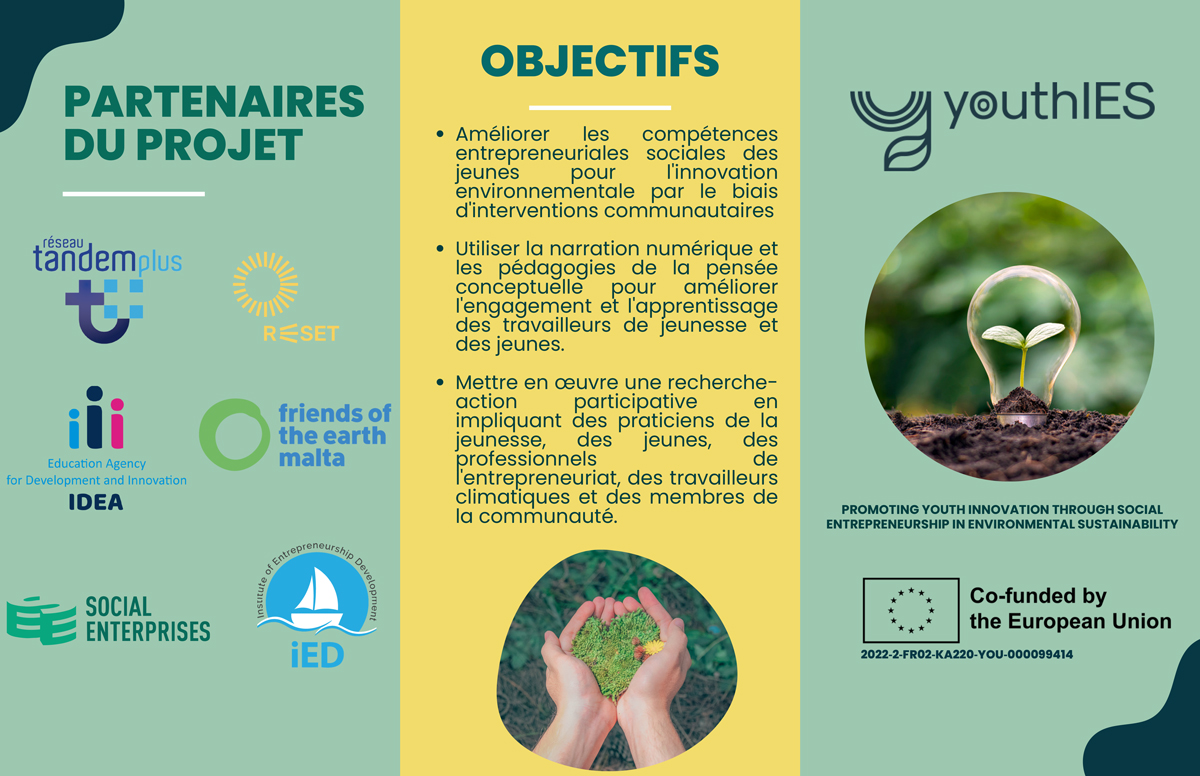 PARTENAIRES DU PROJET

réseau tandemplus

RESET

Education Agency for Development and Innovation
IDEA

friends of the earth malta

SOCIAL ENTERPRISES

Institute of Entrepreneurship Development
iED

OBJECTIFS

• Améliorer les compétences entrepreneuriales sociales des jeunes pour l'innovation environnementale par le biais d'interventions communautaires

• Utiliser la narration numérique et les pédagogies de la pensée conceptuelle pour améliorer l'engagement et l'apprentissage des travailleurs de jeunesse et des jeunes.

• Mettre en œuvre une recherche-action participative en impliquant des praticiens de la jeunesse, des jeunes, des professionnels de l'entrepreneuriat, des travailleurs climatiques et des membres de la communauté.

youthIES

PROMOTING YOUTH INNOVATION THROUGH SOCIAL ENTREPRENEURSHIP IN ENVIRONMENTAL SUSTAINABILITY

Co-funded by the European Union

2022-2-FR02-KA220-YOU-000099414